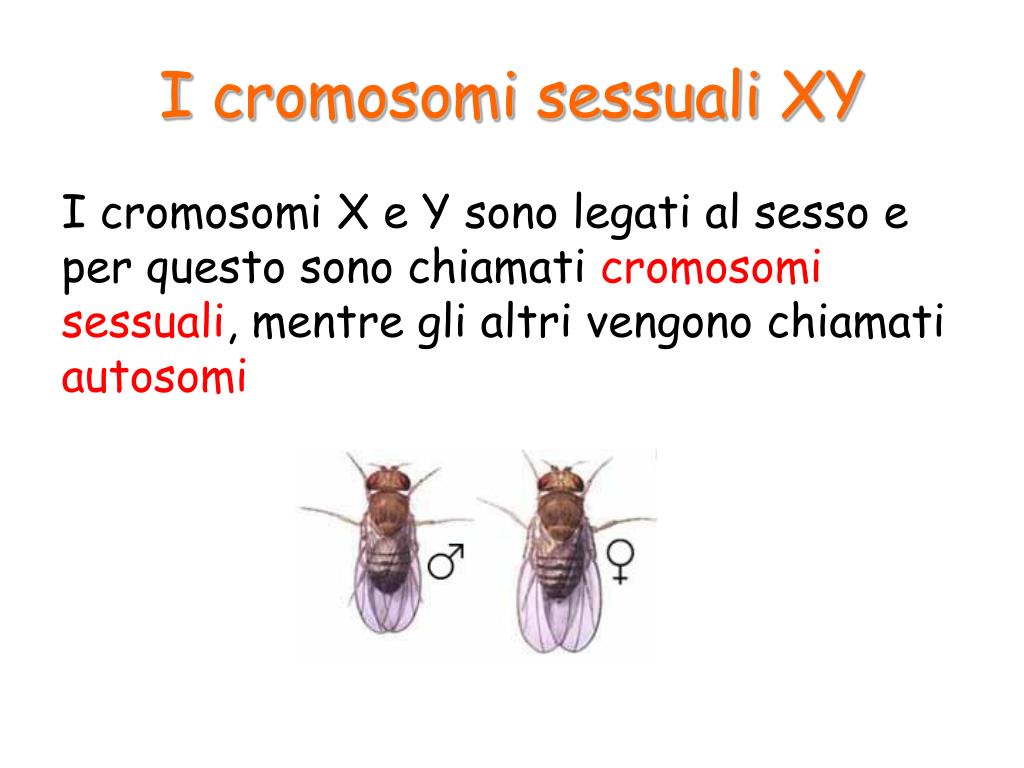 I cromosomi sessuali XY

I cromosomi X e Y sono legati al sesso e per questo sono chiamati cromosomi sessuali, mentre gli altri vengono chiamati autosomi

♂ ♀